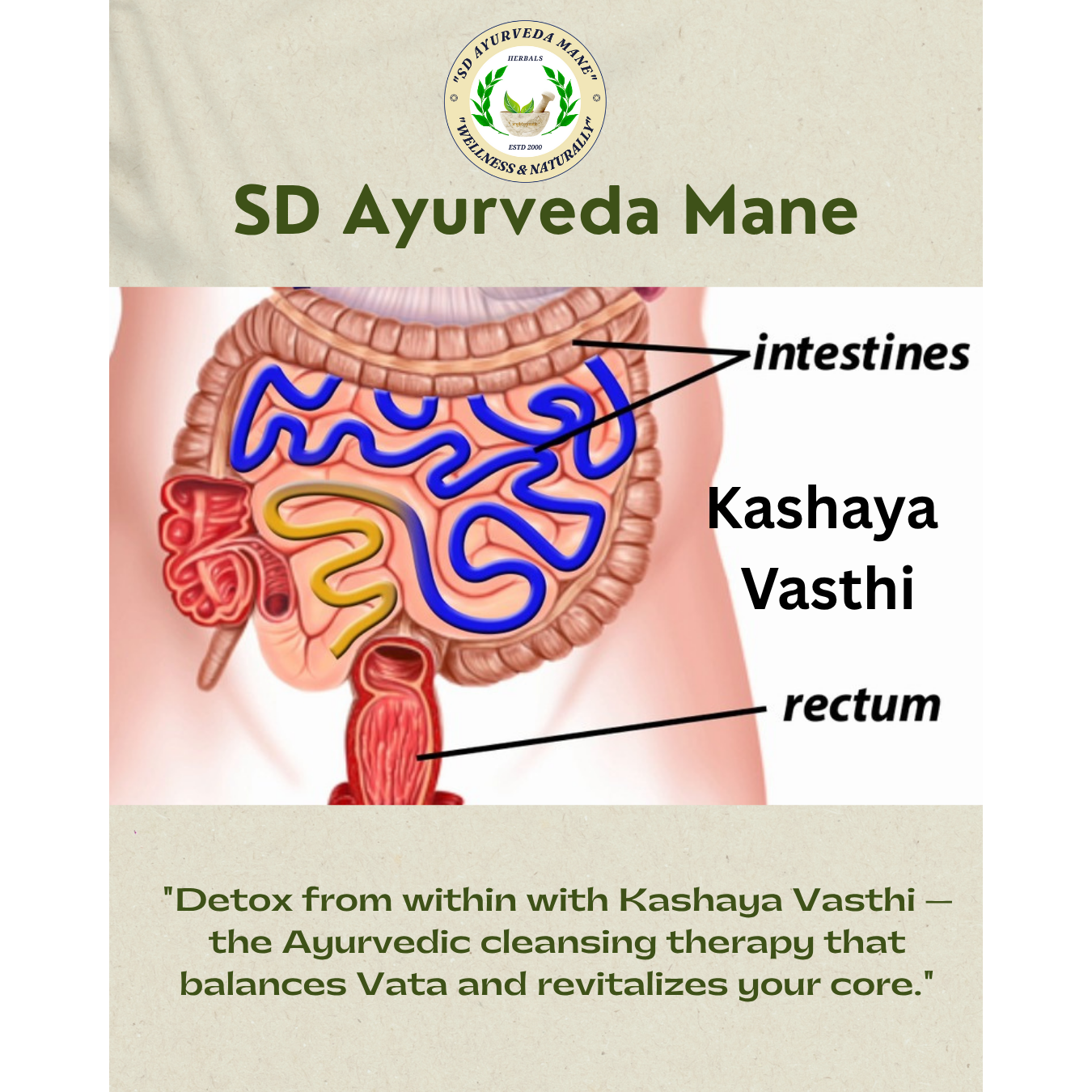 "SD AYURVEDA MANE"
HERBALS
ESTD 2000
"WELLNESS & NATURALLY"

SD Ayurveda Mane

intestines

Kashaya Vasthi

rectum

"Detox from within with Kashaya Vasthi — the Ayurvedic cleansing therapy that balances Vata and revitalizes your core."